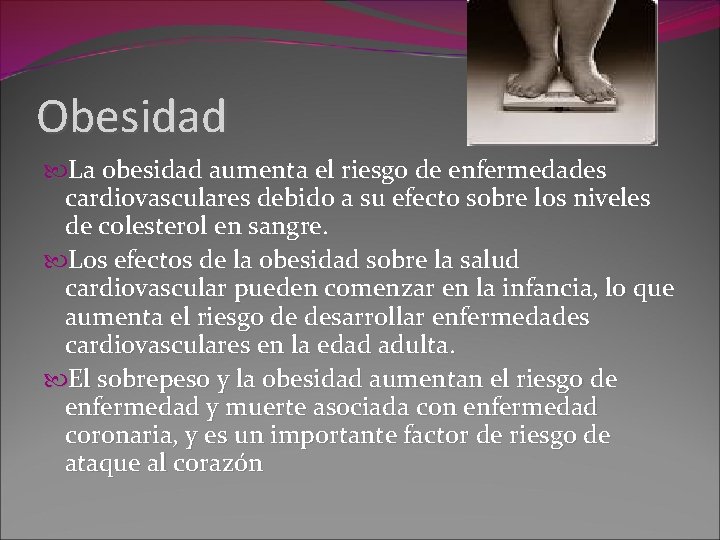 Obesidad

La obesidad aumenta el riesgo de enfermedades cardiovasculares debido a su efecto sobre los niveles de colesterol en sangre.

Los efectos de la obesidad sobre la salud cardiovascular pueden comenzar en la infancia, lo que aumenta el riesgo de desarrollar enfermedades cardiovasculares en la edad adulta.

El sobrepeso y la obesidad aumentan el riesgo de enfermedad y muerte asociada con enfermedad coronaria, y es un importante factor de riesgo de ataque al corazón